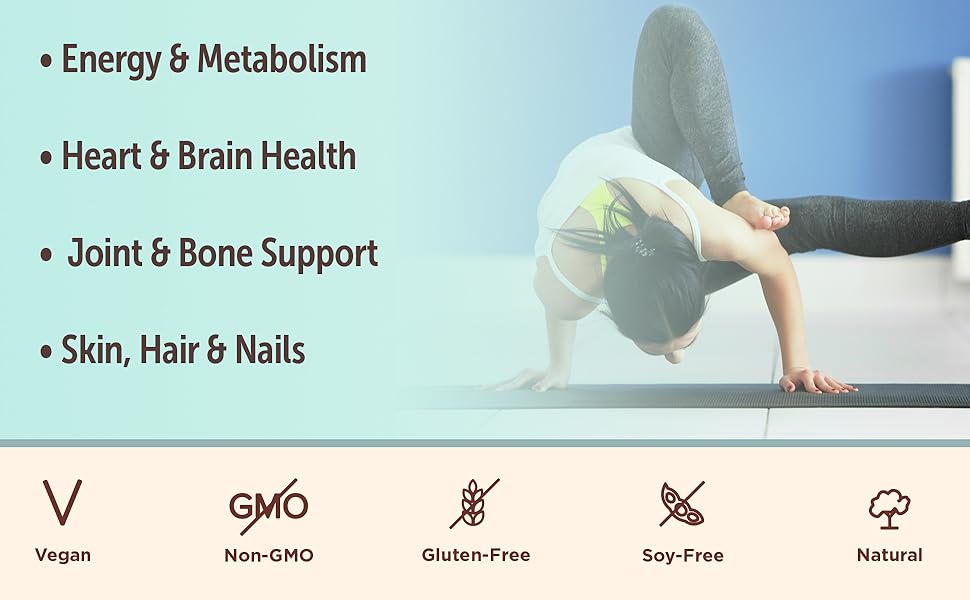 • Energy & Metabolism

• Heart & Brain Health

• Joint & Bone Support

• Skin, Hair & Nails

V
Vegan

GMO
Non-GMO

Gluten-Free

Soy-Free

Natural